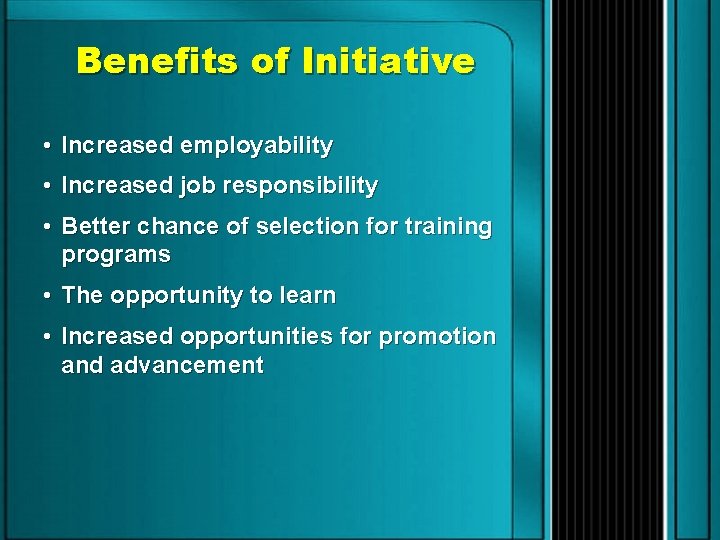 Benefits of Initiative

• Increased employability
• Increased job responsibility
• Better chance of selection for training programs
• The opportunity to learn
• Increased opportunities for promotion and advancement